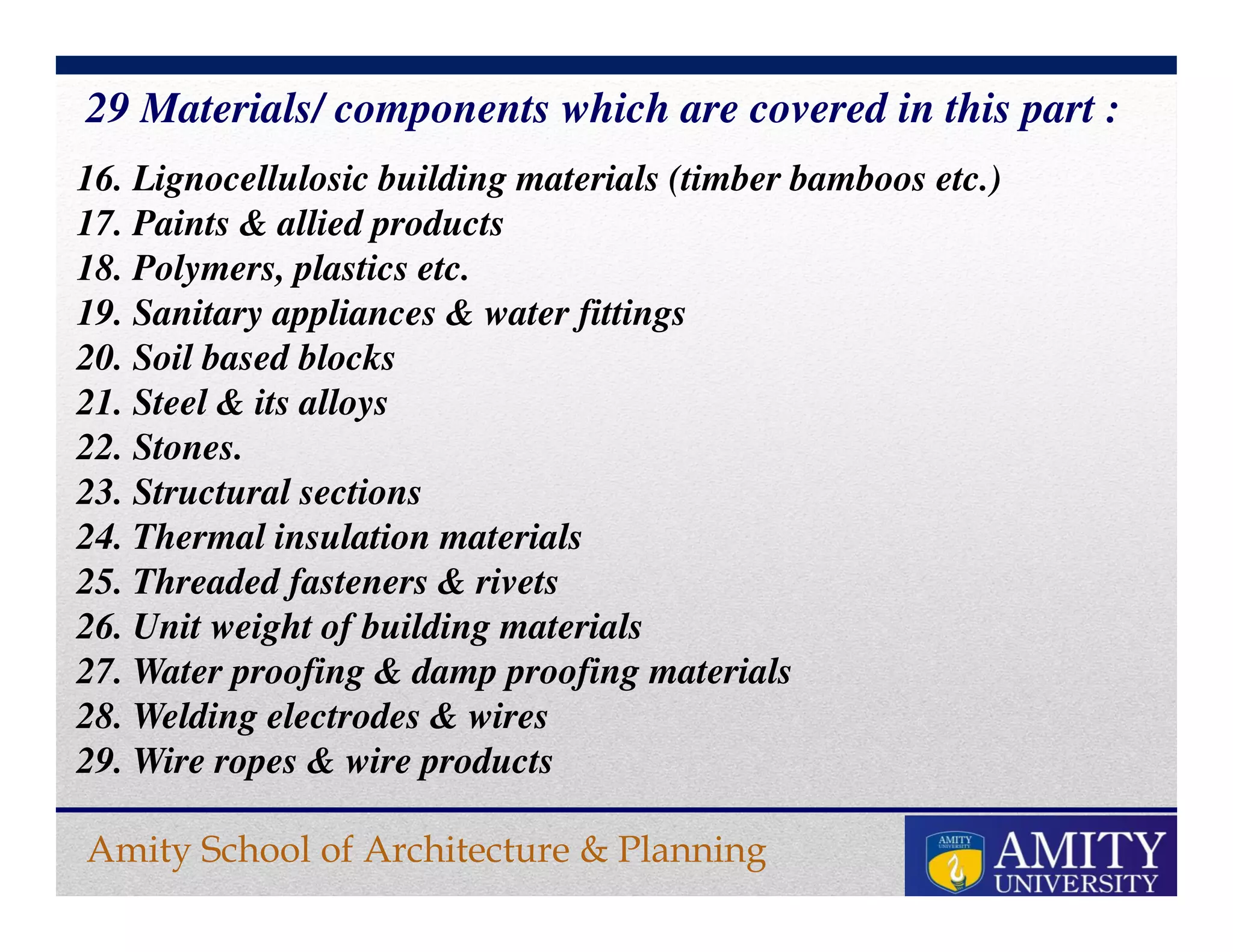 29 Materials/ components which are covered in this part :

16. Lignocellulosic building materials (timber bamboos etc.)
17. Paints & allied products
18. Polymers, plastics etc.
19. Sanitary appliances & water fittings
20. Soil based blocks
21. Steel & its alloys
22. Stones.
23. Structural sections
24. Thermal insulation materials
25. Threaded fasteners & rivets
26. Unit weight of building materials
27. Water proofing & damp proofing materials
28. Welding electrodes & wires
29. Wire ropes & wire products

Amity School of Architecture & Planning

AMITY UNIVERSITY

AMITY
UNIVERSITY